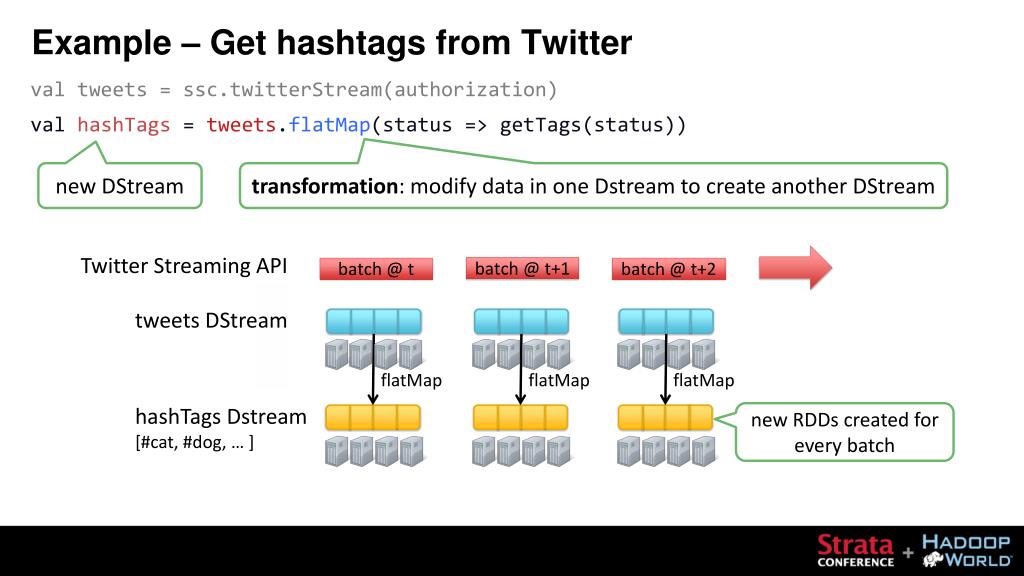 Example – Get hashtags from Twitter

val tweets = ssc.twitterStream(authorization)

val hashTags = tweets.flatMap(status => getTags(status))

new DStream

transformation: modify data in one Dstream to create another DStream

Twitter Streaming API

batch @ t

batch @ t+1

batch @ t+2

tweets DStream

flatMap

flatMap

flatMap

hashTags Dstream
[#cat, #dog, … ]

new RDDs created for every batch

Strata CONFERENCE + HADOOP WORLD